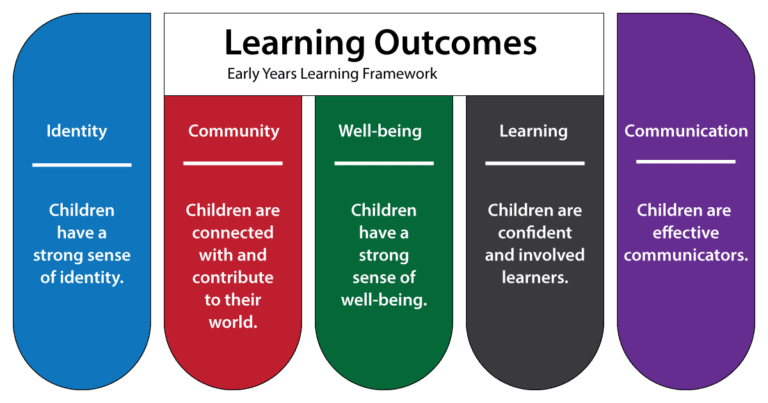 Learning Outcomes
Early Years Learning Framework

Identity

Children have a strong sense of identity.

Community

Children are connected with and contribute to their world.

Well-being

Children have a strong sense of well-being.

Learning

Children are confident and involved learners.

Communication

Children are effective communicators.